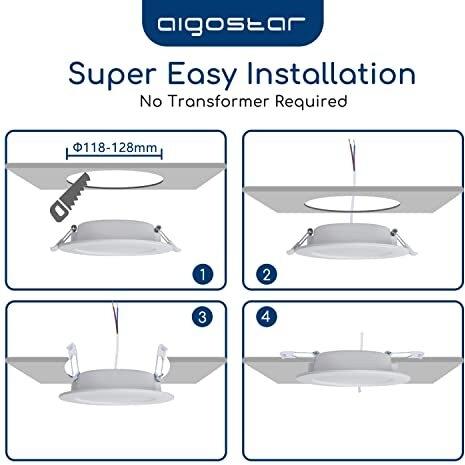 aigostar

Super Easy Installation

No Transformer Required

Φ118-128mm

1

2

3

4